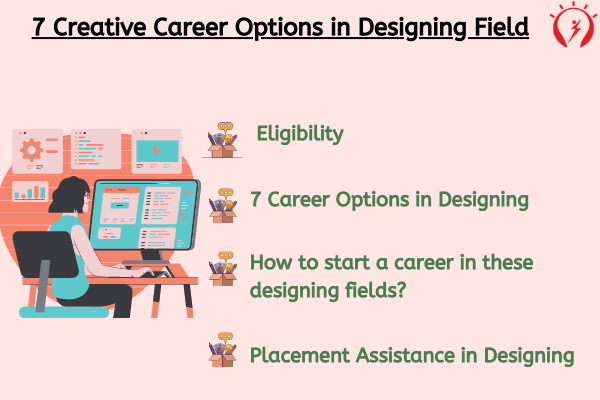 7 Creative Career Options in Designing Field

Eligibility

7 Career Options in Designing

How to start a career in these designing fields?

Placement Assistance in Designing